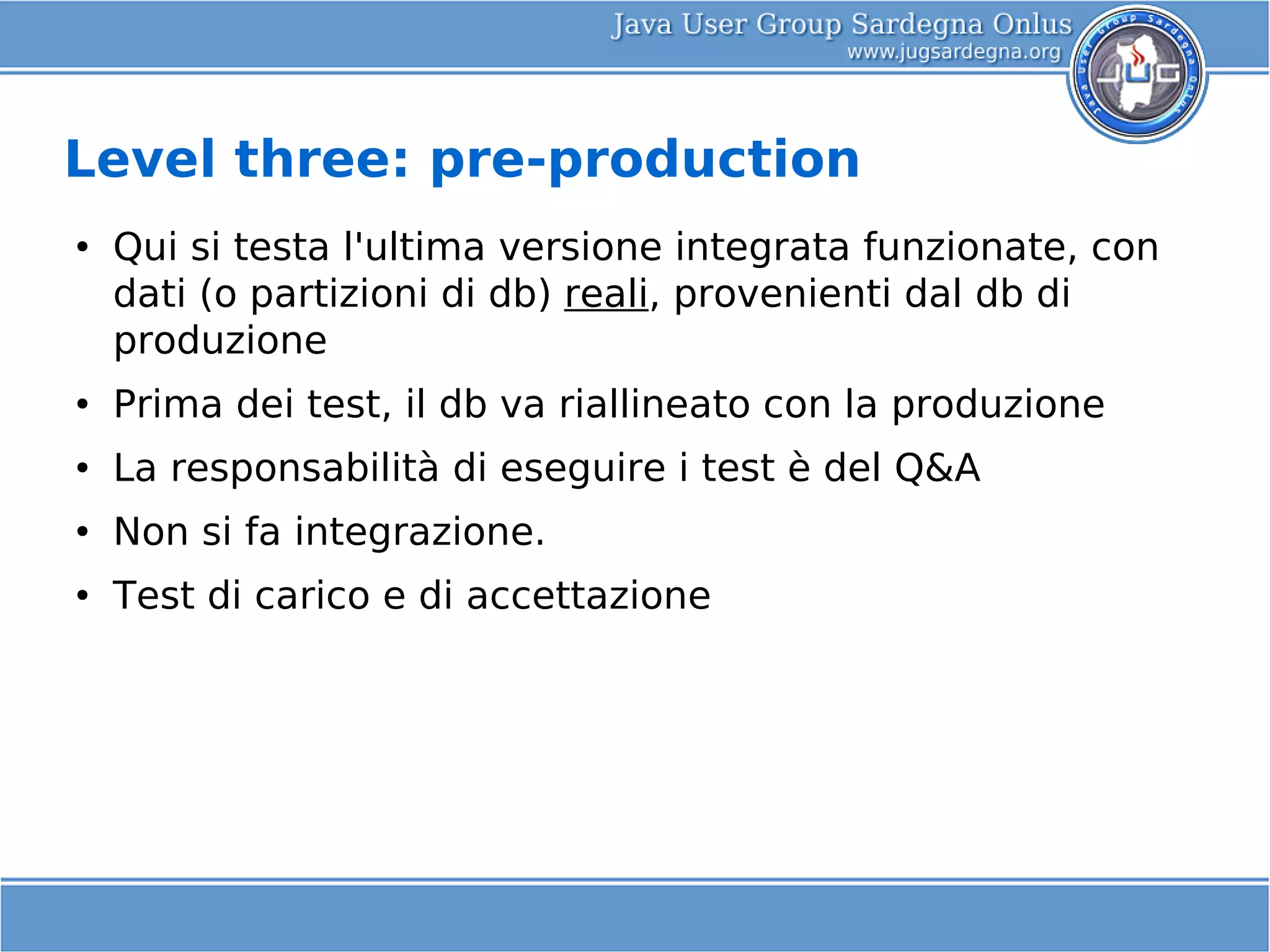 Java User Group Sardegna Onlus
www.jugsardegna.org

Java User Group Sardegna Onlus

JUG

Level three: pre-production

• Qui si testa l'ultima versione integrata funzionate, con dati (o partizioni di db) reali, provenienti dal db di produzione
• Prima dei test, il db va riallineato con la produzione
• La responsabilità di eseguire i test è del Q&A
• Non si fa integrazione.
• Test di carico e di accettazione